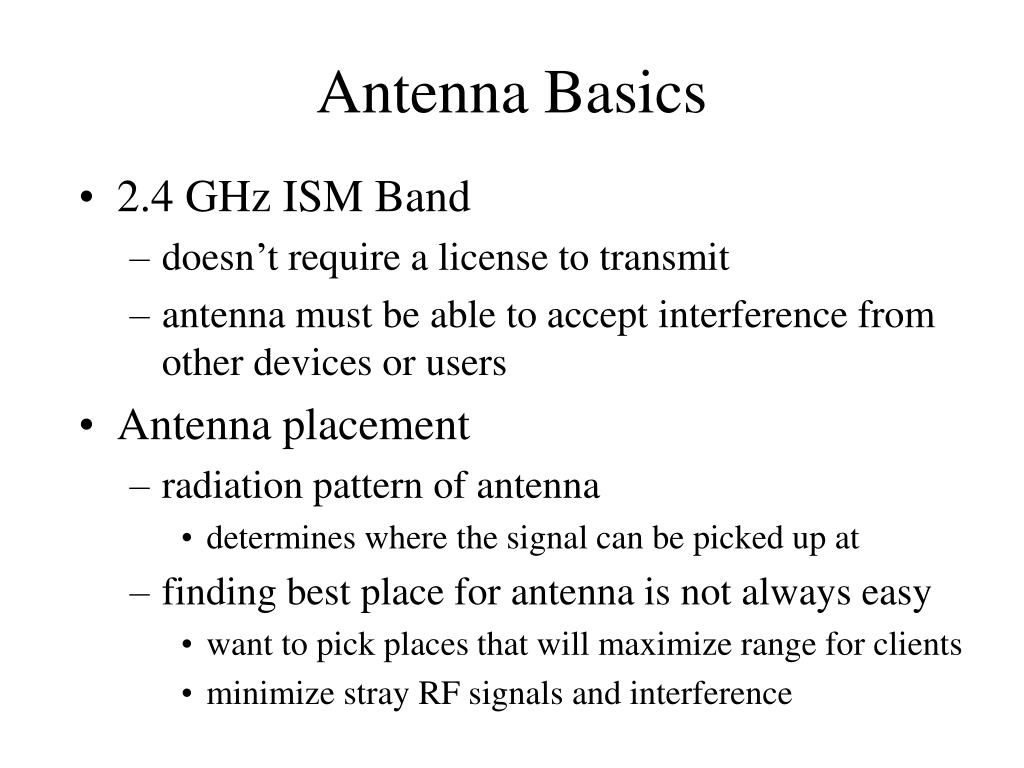 Antenna Basics

• 2.4 GHz ISM Band
– doesn’t require a license to transmit
– antenna must be able to accept interference from other devices or users
• Antenna placement
– radiation pattern of antenna
• determines where the signal can be picked up at
– finding best place for antenna is not always easy
• want to pick places that will maximize range for clients
• minimize stray RF signals and interference